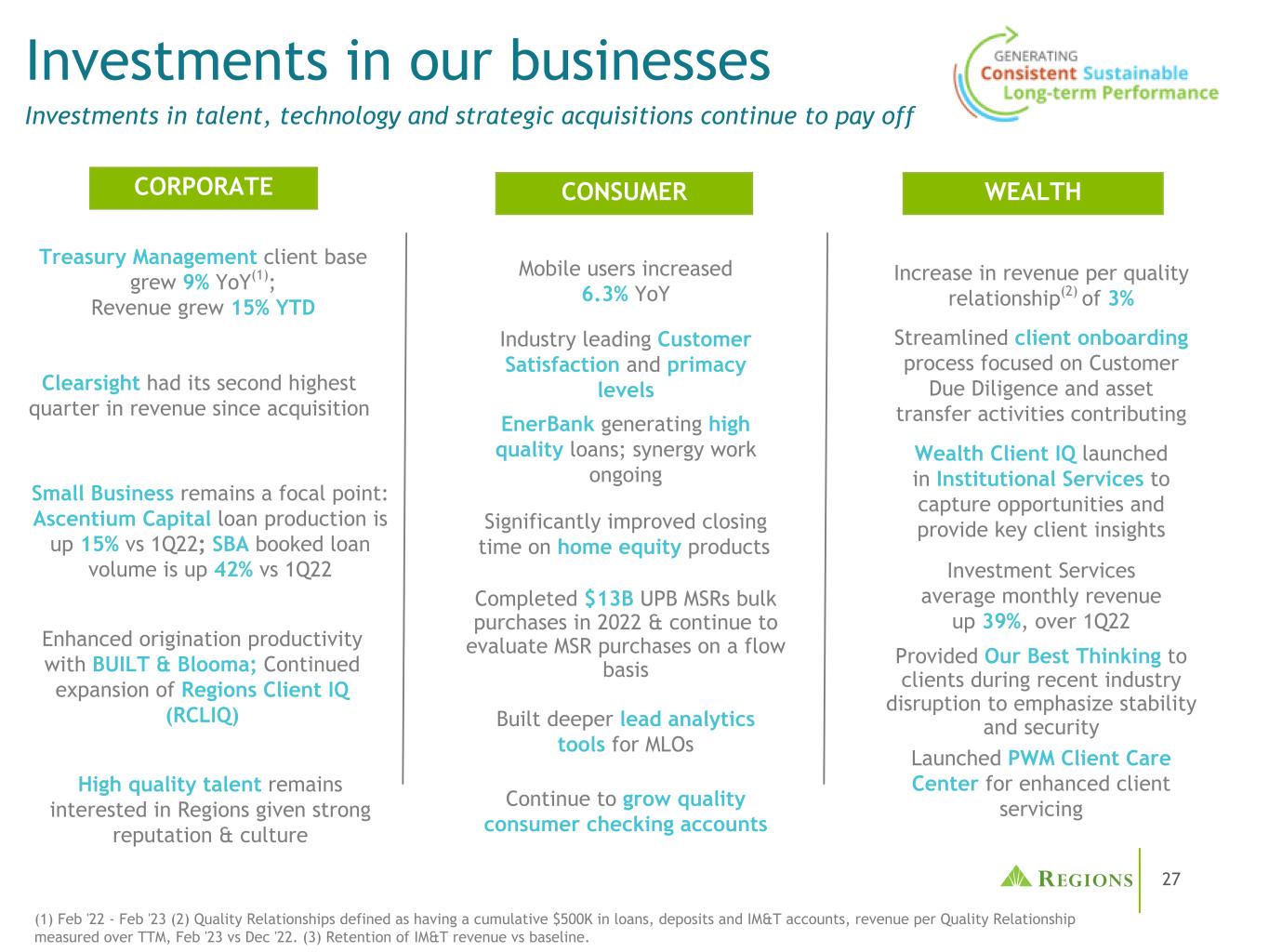 Investments in our businesses

Investments in talent, technology and strategic acquisitions continue to pay off

GENERATING Consistent Sustainable Long-term Performance

CORPORATE

Treasury Management client base grew 9% YoY$^{(1)}$; Revenue grew 15% YTD

Clearsight had its second highest quarter in revenue since acquisition

Small Business remains a focal point: Ascentium Capital loan production is up 15% vs 1Q22; SBA booked loan volume is up 42% vs 1Q22

Enhanced origination productivity with BUILT & Blooma; Continued expansion of Regions Client IQ (RCLIQ)

High quality talent remains interested in Regions given strong reputation & culture

CONSUMER

Mobile users increased 6.3% YoY

Industry leading Customer Satisfaction and primacy levels

EnerBank generating high quality loans; synergy work ongoing

Significantly improved closing time on home equity products

Completed $13B UPB MSRs bulk purchases in 2022 & continue to evaluate MSR purchases on a flow basis

Built deeper lead analytics tools for MLOs

Continue to grow quality consumer checking accounts

WEALTH

Increase in revenue per quality relationship$^{(2)}$ of 3%

Streamlined client onboarding process focused on Customer Due Diligence and asset transfer activities contributing

Wealth Client IQ launched in Institutional Services to capture opportunities and provide key client insights

Investment Services average monthly revenue up 39%, over 1Q22

Provided Our Best Thinking to clients during recent industry disruption to emphasize stability and security

Launched PWM Client Care Center for enhanced client servicing

REGIONS

27

(1) Feb '22 - Feb '23 (2) Quality Relationships defined as having a cumulative $500K in loans, deposits and IM&T accounts, revenue per Quality Relationship measured over TTM, Feb '23 vs Dec '22. (3) Retention of IM&T revenue vs baseline.